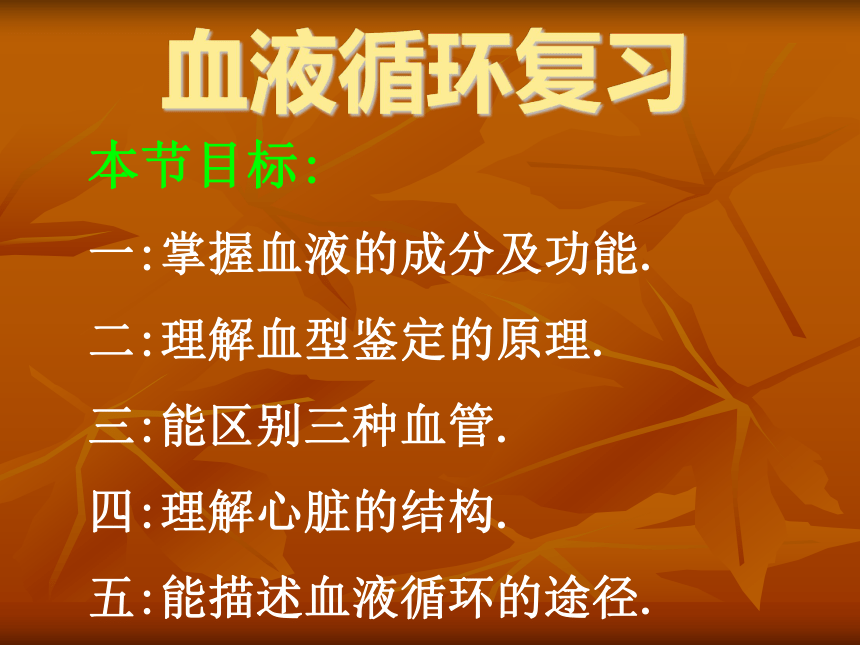 血液循环复习

本节目标:

一:掌握血液的成分及功能.

二:理解血型鉴定的原理.

三:能区别三种血管.

四:理解心脏的结构.

五:能描述血液循环的途径.